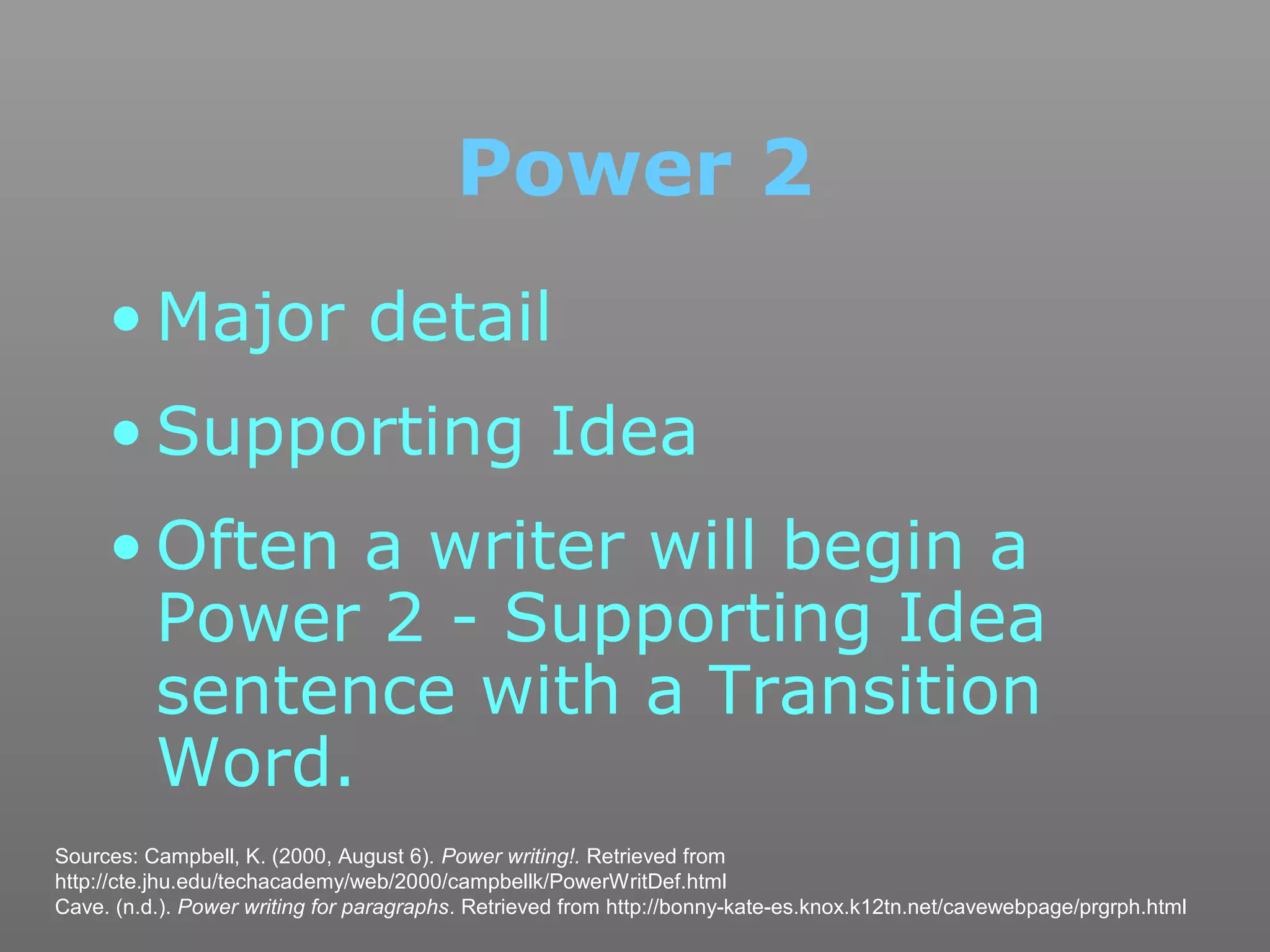 Power 2

• Major detail
• Supporting Idea
• Often a writer will begin a Power 2 - Supporting Idea sentence with a Transition Word.

Sources: Campbell, K. (2000, August 6). Power writing!. Retrieved from http://cte.jhu.edu/techacademy/web/2000/campbellk/PowerWritDef.html
Cave. (n.d.). Power writing for paragraphs. Retrieved from http://bonny-kate-es.knox.k12tn.net/cavewebpage/prgrph.html